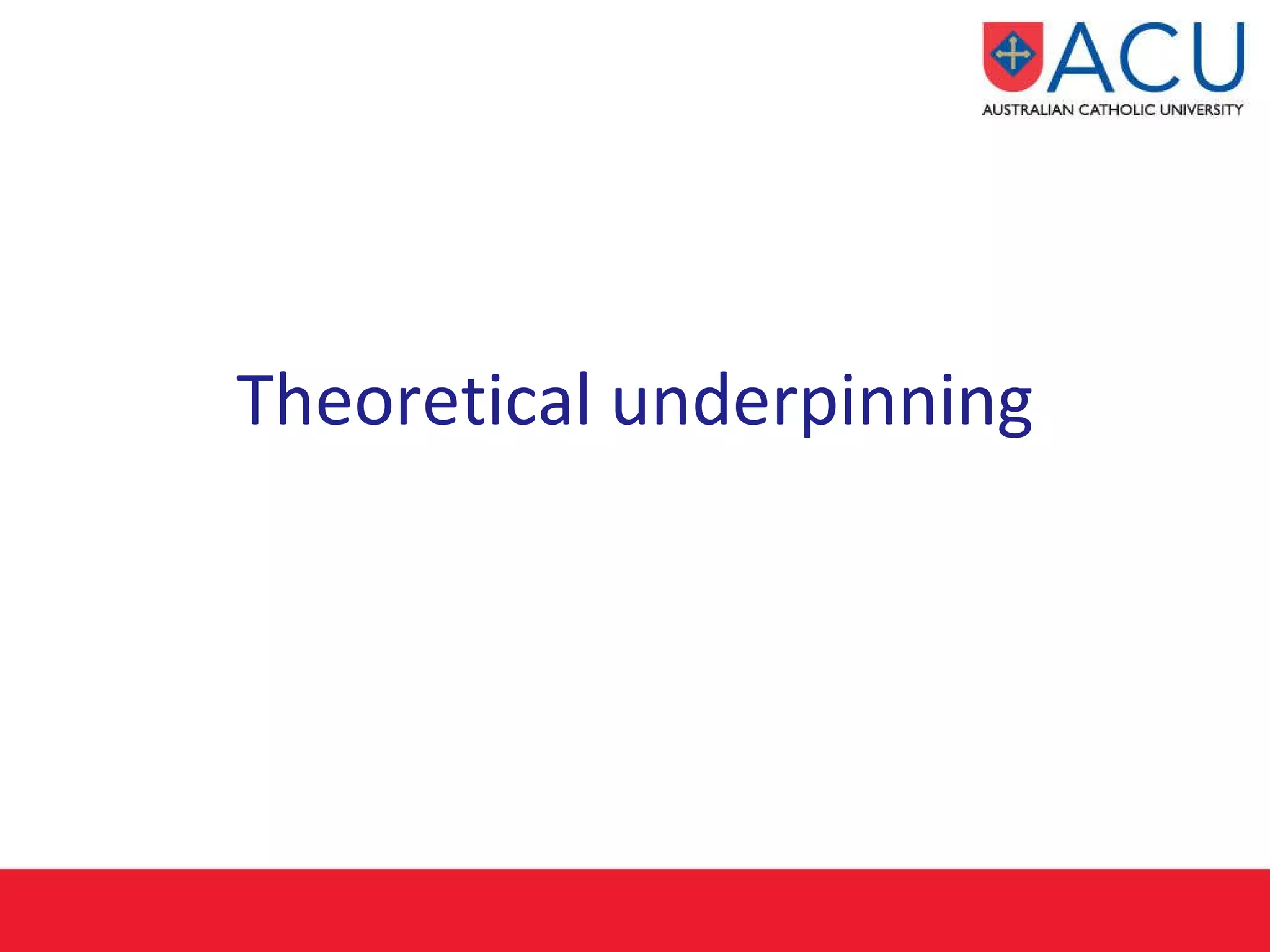 ACU
AUSTRALIAN CATHOLIC UNIVERSITY

Theoretical underpinning